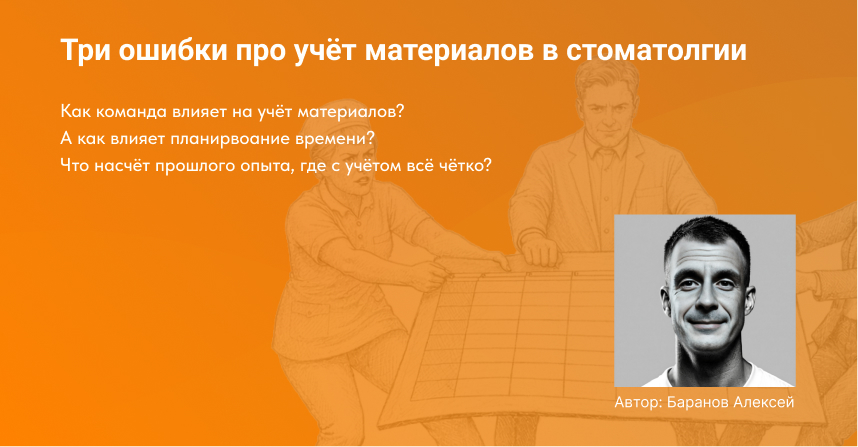 Три ошибки про учёт материалов в стоматолгии

Как команда влияет на учёт материалов?
А как влияет планирвоание времени?
Что насчёт прошлого опыта, где с учётом всё чётко?

Автор: Баранов Алексей